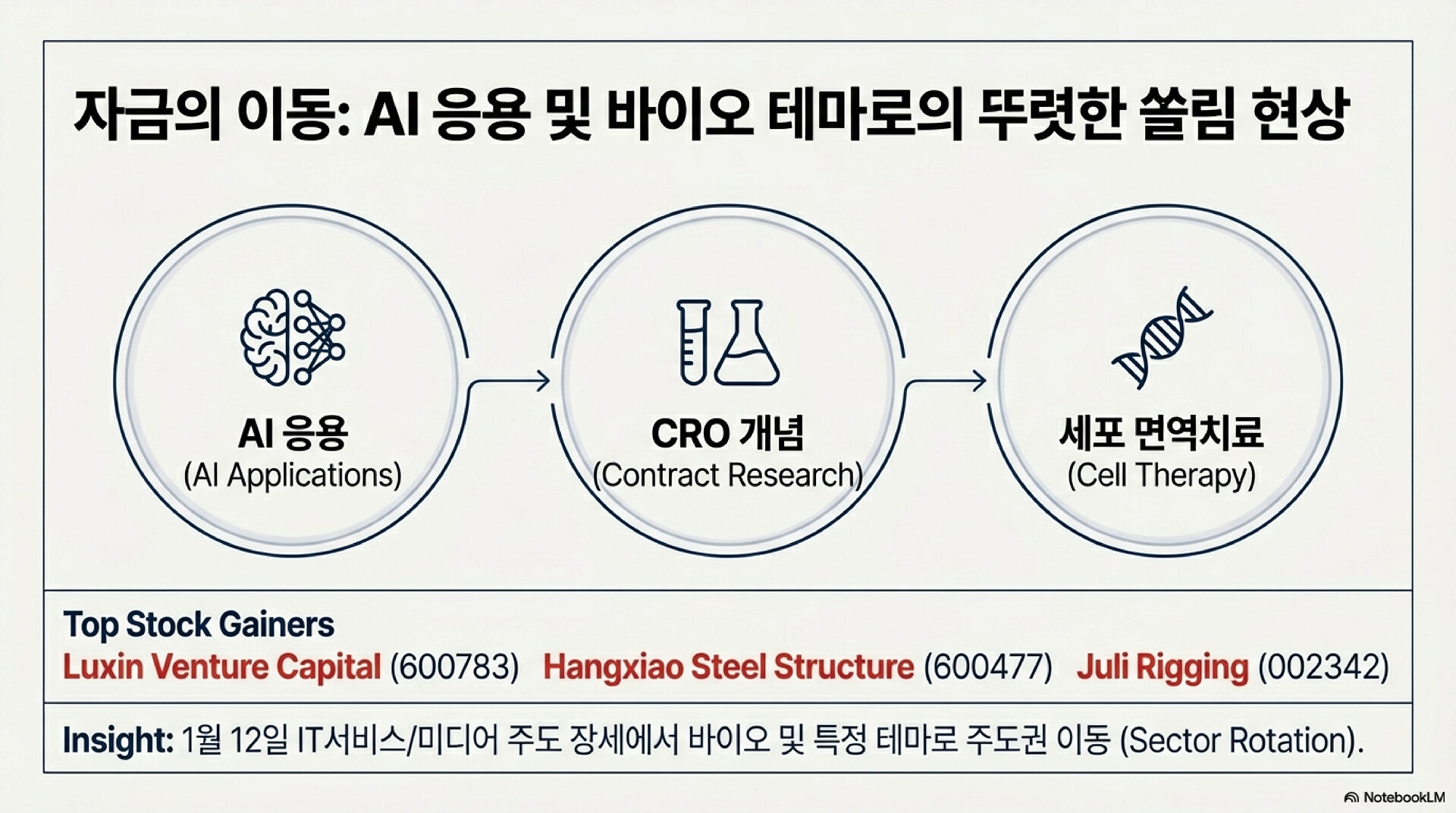 자금의 이동: AI 응용 및 바이오 테마로의 뚜렷한 쏠림 현상

AI 응용
(AI Applications)

CRO 개념
(Contract Research)

세포 면역치료
(Cell Therapy)

Top Stock Gainers
Luxin Venture Capital (600783) Hangxiao Steel Structure (600477) Juli Rigging (002342)

Insight: 1월 12일 IT서비스/미디어 주도 장세에서 바이오 및 특정 테마로 주도권 이동 (Sector Rotation).

NotebookLM